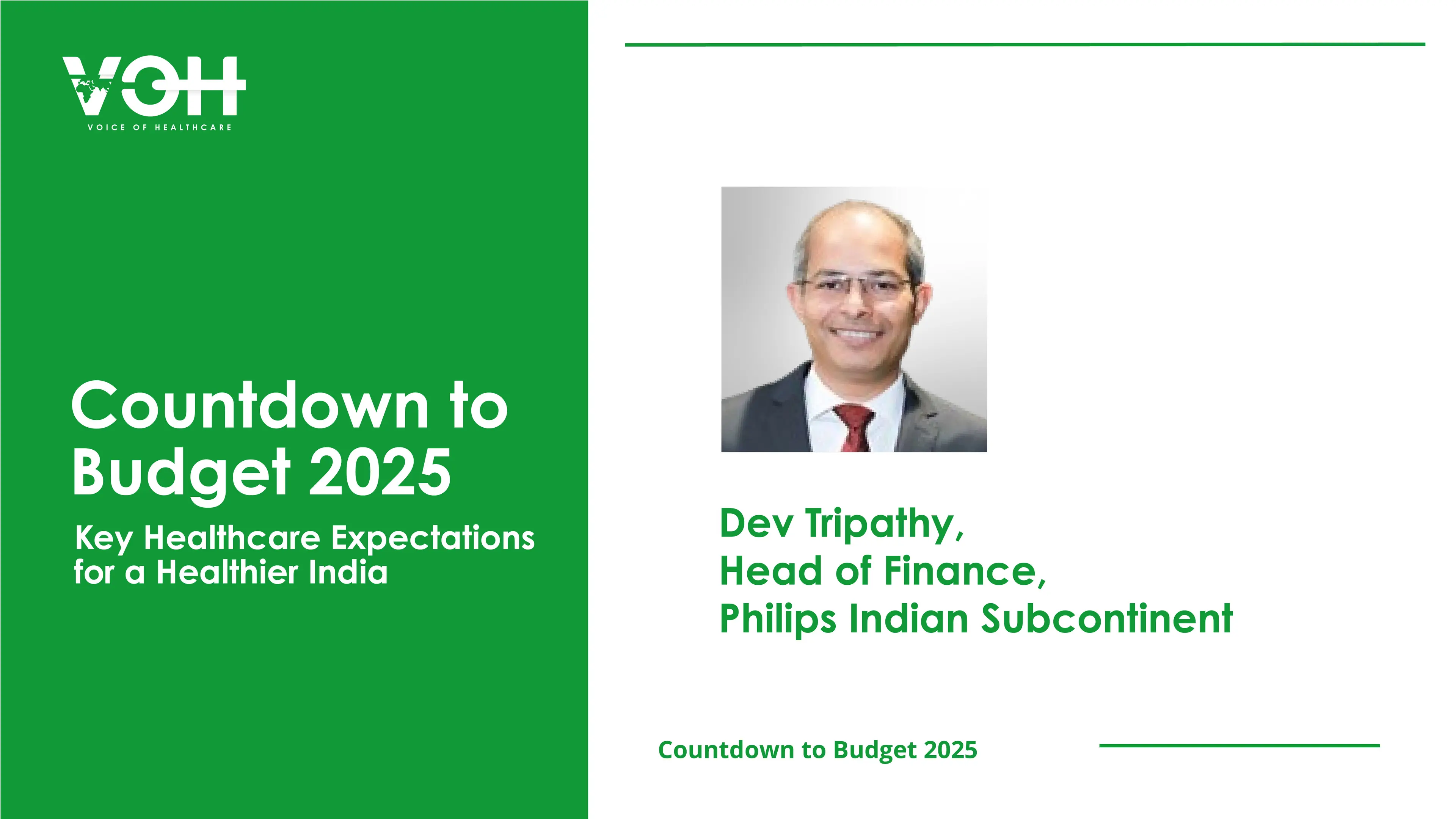 VOH
VOICE OF HEALTHCARE

Countdown to Budget 2025

Key Healthcare Expectations for a Healthier India

Dev Tripathy,
Head of Finance,
Philips Indian Subcontinent

Countdown to Budget 2025